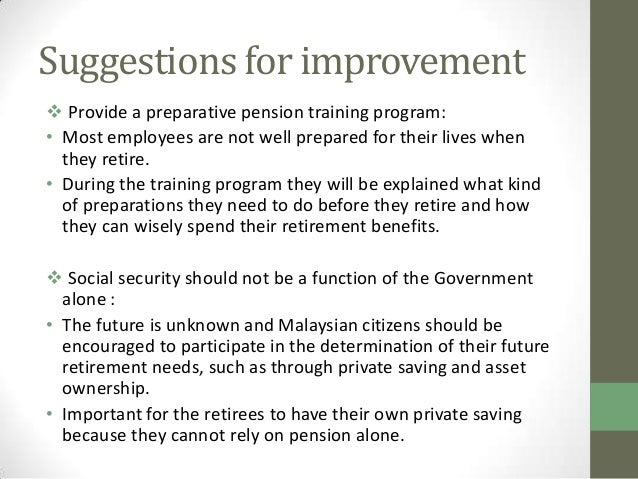 Suggestions for improvement

❖ Provide a preparative pension training program:

• Most employees are not well prepared for their lives when they retire.

• During the training program they will be explained what kind of preparations they need to do before they retire and how they can wisely spend their retirement benefits.

❖ Social security should not be a function of the Government alone :

• The future is unknown and Malaysian citizens should be encouraged to participate in the determination of their future retirement needs, such as through private saving and asset ownership.

• Important for the retirees to have their own private saving because they cannot rely on pension alone.